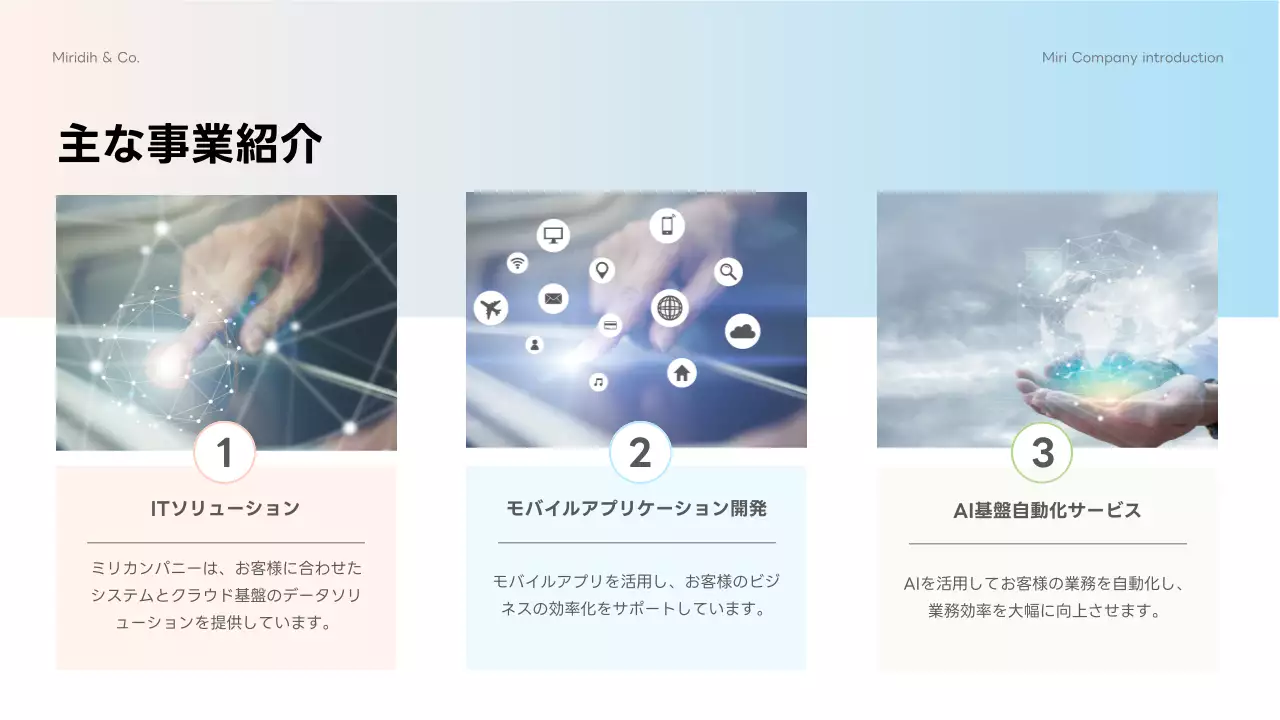 Miridih & Co.

Miri Company introduction

主な事業紹介

1

ITソリューション

ミリカンパニーは、お客様に合わせたシステムとクラウド基盤のデータソリューションを提供しています。

2

モバイルアプリケーション開発

モバイルアプリを活用し、お客様のビジネスの効率化をサポートしています。

3

AI基盤自動化サービス

AIを活用してお客様の業務を自動化し、業務効率を大幅に向上させます。